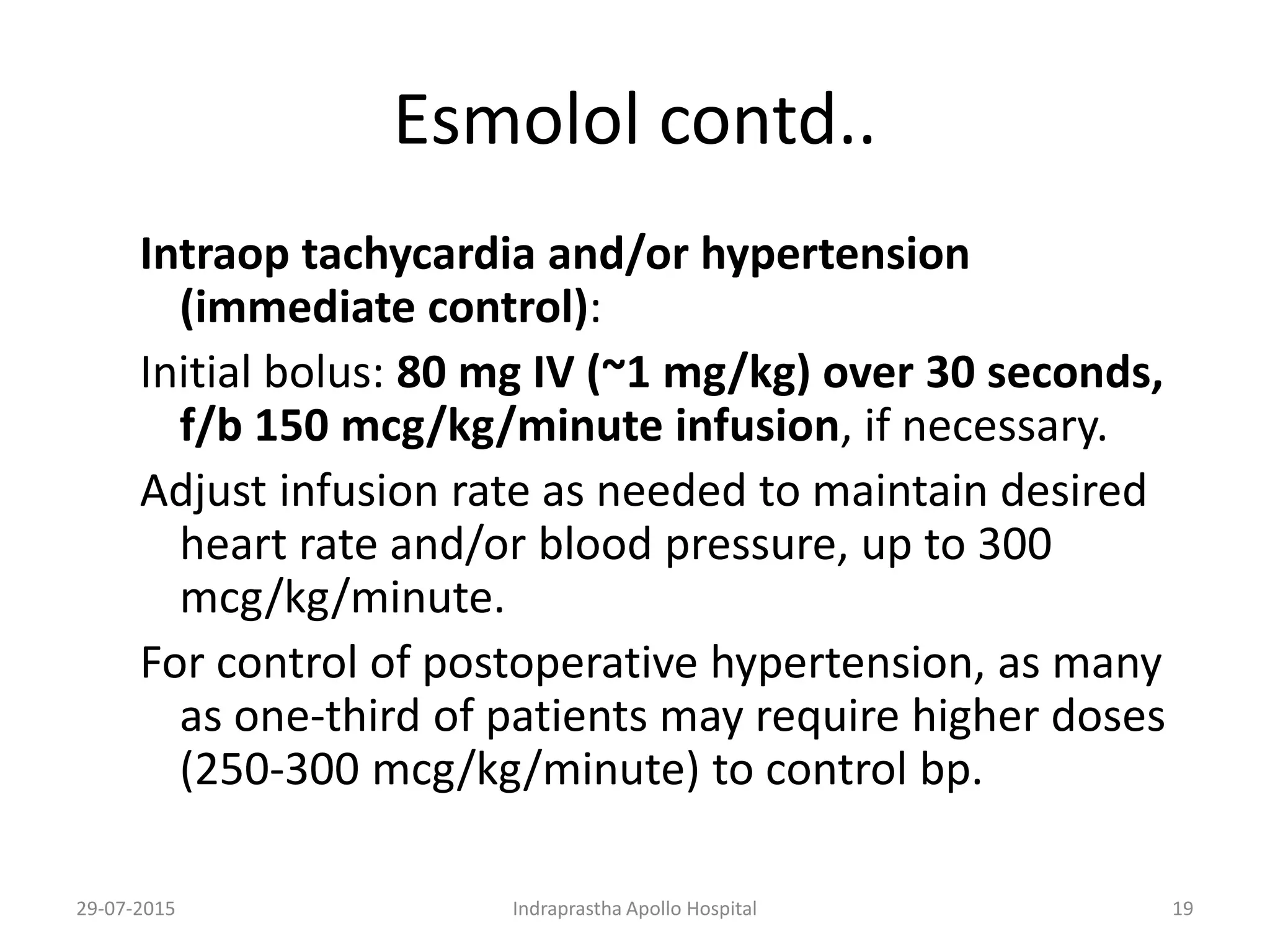 Esmolol contd..

Intraop tachycardia and/or hypertension (immediate control):

Initial bolus: 80 mg IV (~1 mg/kg) over 30 seconds, f/b 150 mcg/kg/minute infusion, if necessary.

Adjust infusion rate as needed to maintain desired heart rate and/or blood pressure, up to 300 mcg/kg/minute.

For control of postoperative hypertension, as many as one-third of patients may require higher doses (250-300 mcg/kg/minute) to control bp.

29-07-2015

Indraprastha Apollo Hospital

19